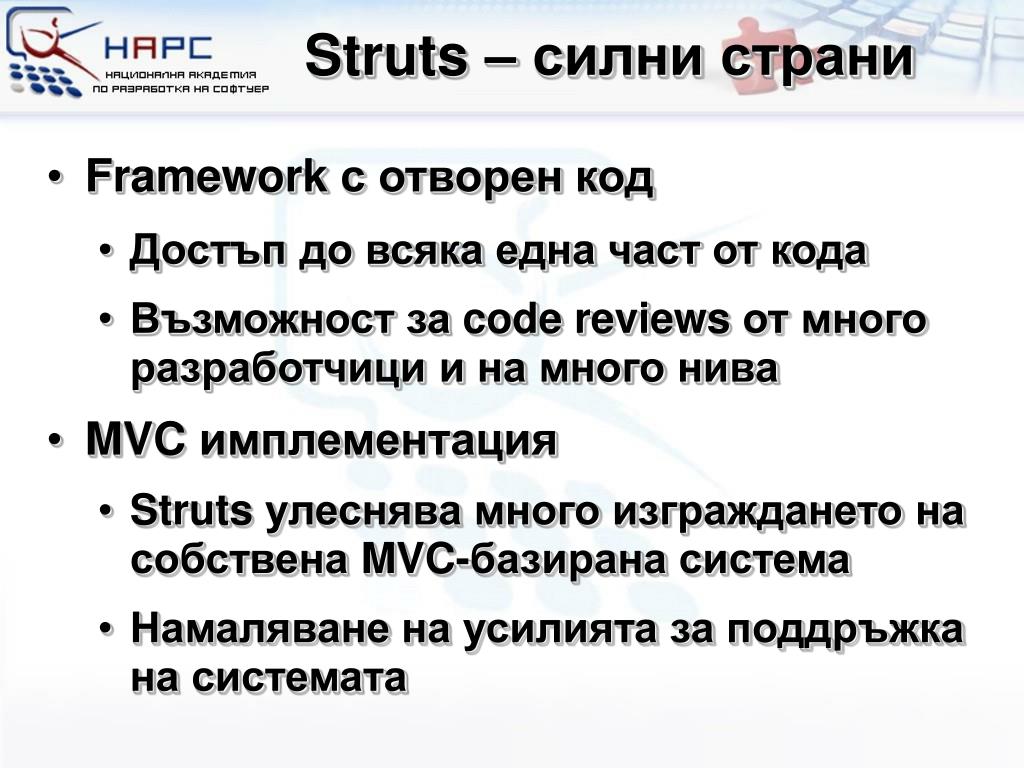 НАРС
НАЦИОНАЛНА АКАДЕМИЯ ПО РАЗРАБОТКА НА СОФТУЕР

Struts – силни страни

• Framework с отворен код
• Достъп до всяка една част от кода
• Възможност за code reviews от много разработчици и на много нива
• MVC имплементация
• Struts улеснява много изграждането на собствена MVC-базирана система
• Намаляване на усилията за поддръжка на системата